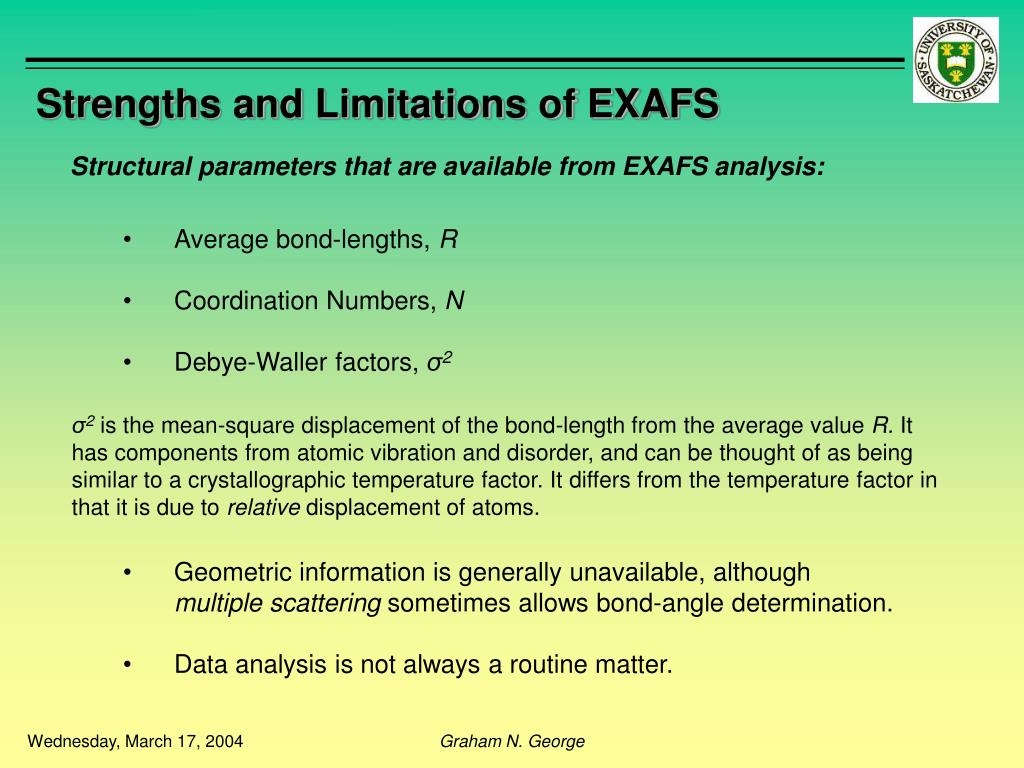 UNIVERSITY OF SASKATCHEWAN

Strengths and Limitations of EXAFS

Structural parameters that are available from EXAFS analysis:

• Average bond-lengths, $R$

• Coordination Numbers, $N$

• Debye-Waller factors, $\sigma^2$

$\sigma^2$ is the mean-square displacement of the bond-length from the average value $R$. It has components from atomic vibration and disorder, and can be thought of as being similar to a crystallographic temperature factor. It differs from the temperature factor in that it is due to relative displacement of atoms.

• Geometric information is generally unavailable, although multiple scattering sometimes allows bond-angle determination.

• Data analysis is not always a routine matter.

Wednesday, March 17, 2004

Graham N. George